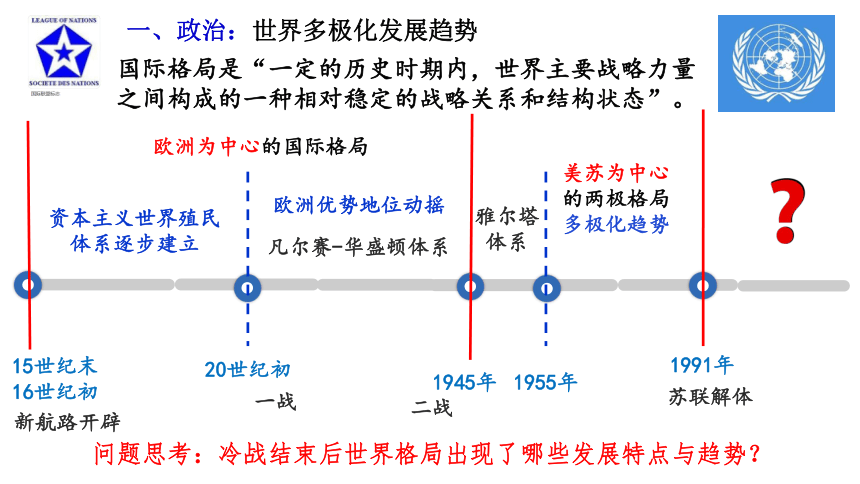 LEAGUE OF NATIONS
SOCIETE DES NATIONS
国际联盟标志

一、政治：世界多极化发展趋势

国际格局是“一定的历史时期内，世界主要战略力量之间构成的一种相对稳定的战略关系和结构状态”。

欧洲为中心的国际格局

资本主义世界殖民体系逐步建立

欧洲优势地位动摇

凡尔赛-华盛顿体系

雅尔塔体系

美苏为中心的两极格局

多极化趋势

?

15世纪末
16世纪初
新航路开辟

20世纪初
一战

1945年
二战

1955年

1991年
苏联解体

问题思考：冷战结束后世界格局出现了哪些发展特点与趋势？